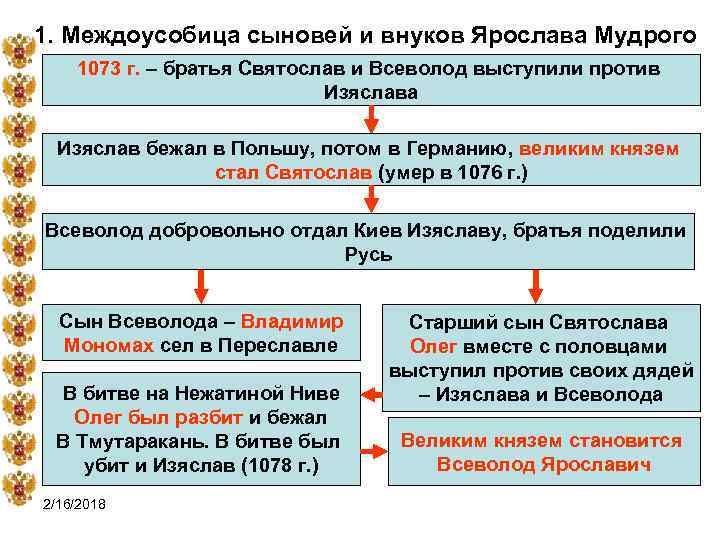 1. Междоусобица сыновей и внуков Ярослава Мудрого

1073 г. – братья Святослав и Всеволод выступили против Изяслава

Изяслав бежал в Польшу, потом в Германию, великим князем стал Святослав (умер в 1076 г.)

Всеволод добровольно отдал Киев Изяславу, братья поделили Русь

Сын Всеволода – Владимир Мономах сел в Переславле

Старший сын Святослава Олег вместе с половцами выступил против своих дядей – Изяслава и Всеволода

В битве на Нежатиной Ниве Олег был разбит и бежал В Тмутаракань. В битве был убит и Изяслав (1078 г.)

Великим князем становится Всеволод Ярославич

2/16/2018